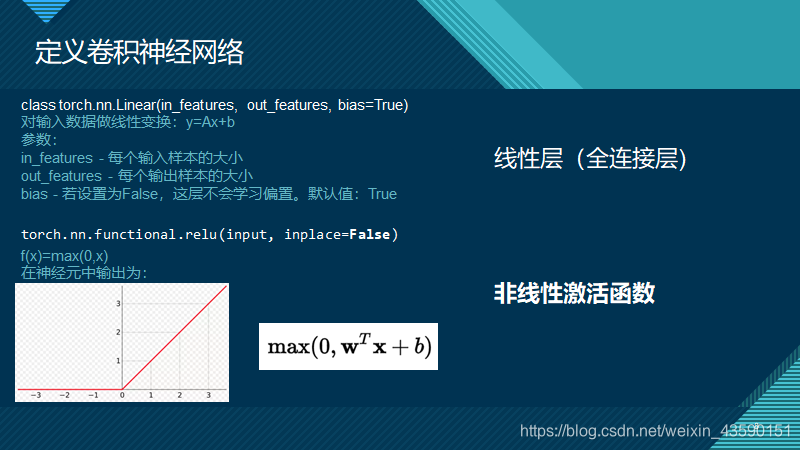 定义卷积神经网络

class torch.nn.Linear(in_features, out_features, bias=True)
对输入数据做线性变换：y=Ax+b
参数：
in_features - 每个输入样本的大小
out_features - 每个输出样本的大小
bias - 若设置为False，这层不会学习偏置。默认值：True

线性层（全连接层）

torch.nn.functional.relu(input, inplace=False)
f(x)=max(0,x)
在神经元中输出为：

3
2
1
−3 −2 −1 0 1 2 3

$\max(0, \mathbf{w}^T\mathbf{x} + b)$

非线性激活函数

https://blog.csdn.net/weixin_43590151